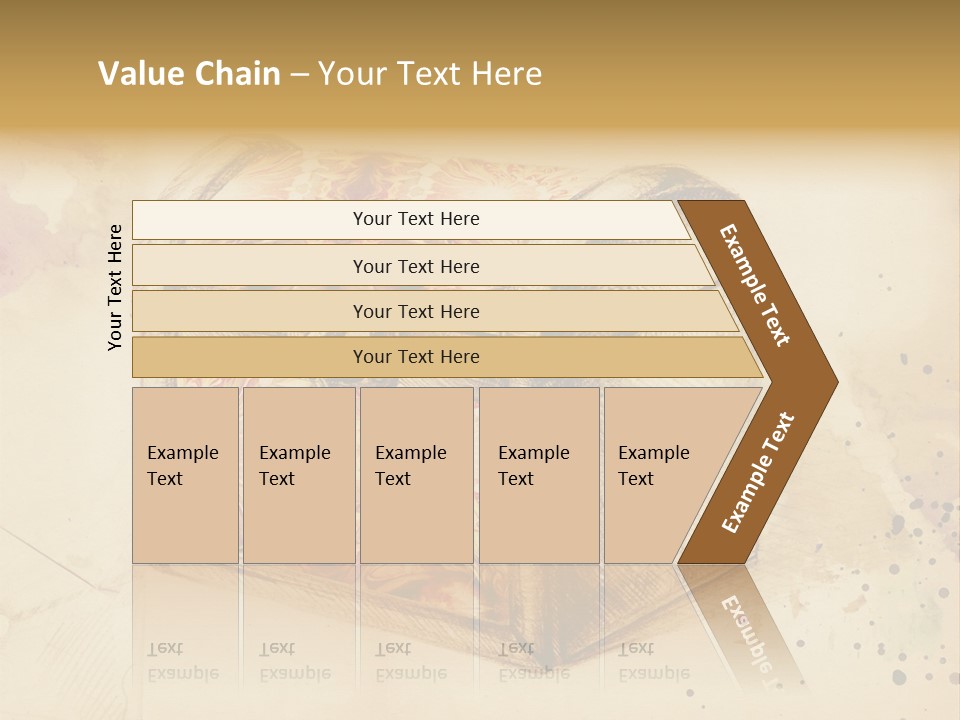 Value Chain – Your Text Here

Your Text Here

Your Text Here

Your Text Here

Your Text Here

Your Text Here

Example Text

Example Text

Example Text

Example Text

Example Text

Example Text

Example Text